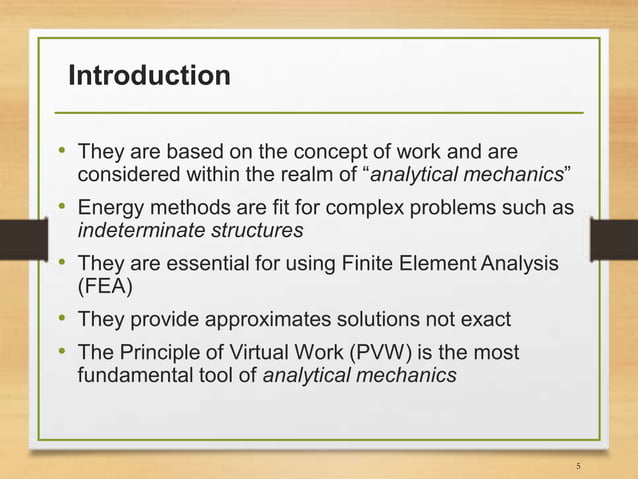 Introduction

• They are based on the concept of work and are considered within the realm of “analytical mechanics”

• Energy methods are fit for complex problems such as indeterminate structures

• They are essential for using Finite Element Analysis (FEA)

• They provide approximates solutions not exact

• The Principle of Virtual Work (PVW) is the most fundamental tool of analytical mechanics

5